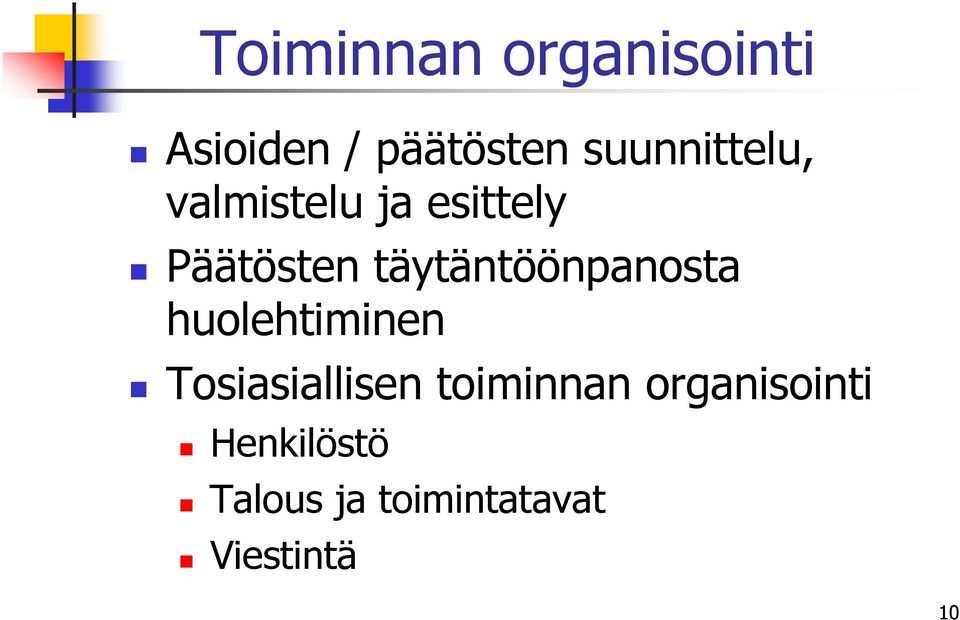 Toiminnan organisointi

Asioiden / päätösten suunnittelu, valmistelu ja esittely

Päätösten täytäntöönpanosta huolehtiminen

Tosiasiallisen toiminnan organisointi

Henkilöstö

Talous ja toimintatavat

Viestintä

10